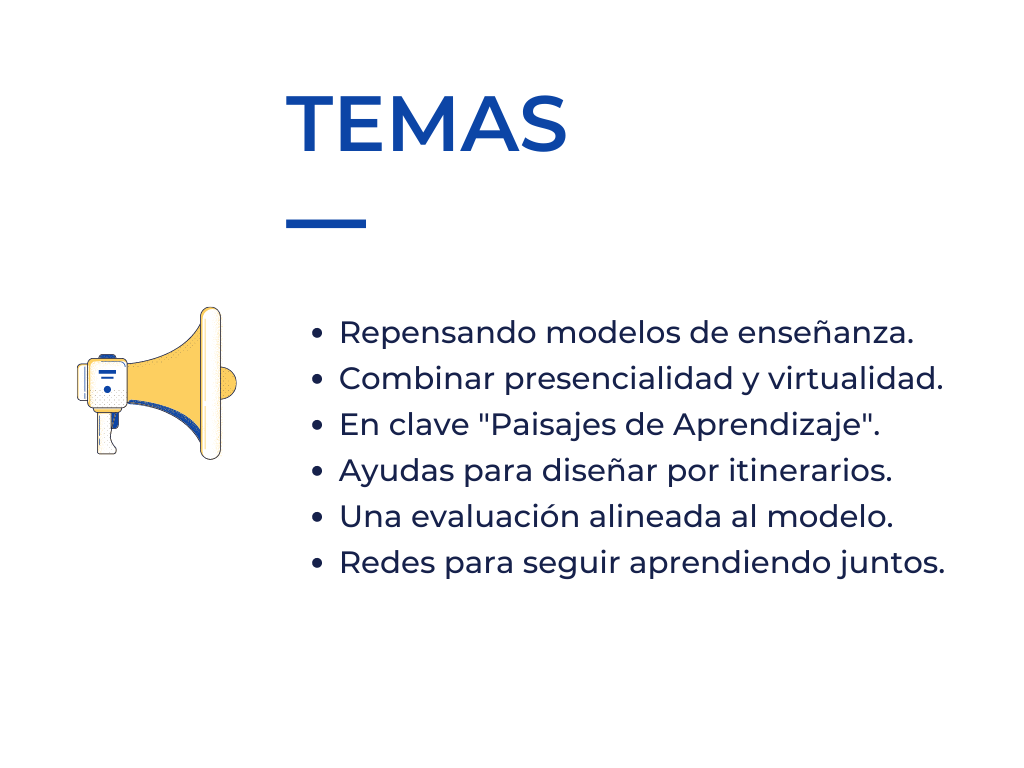 TEMAS

- Repensando modelos de enseñanza.
- Combinar presencialidad y virtualidad.
- En clave "Paisajes de Aprendizaje".
- Ayudas para diseñar por itinerarios.
- Una evaluación alineada al modelo.
- Redes para seguir aprendiendo juntos.